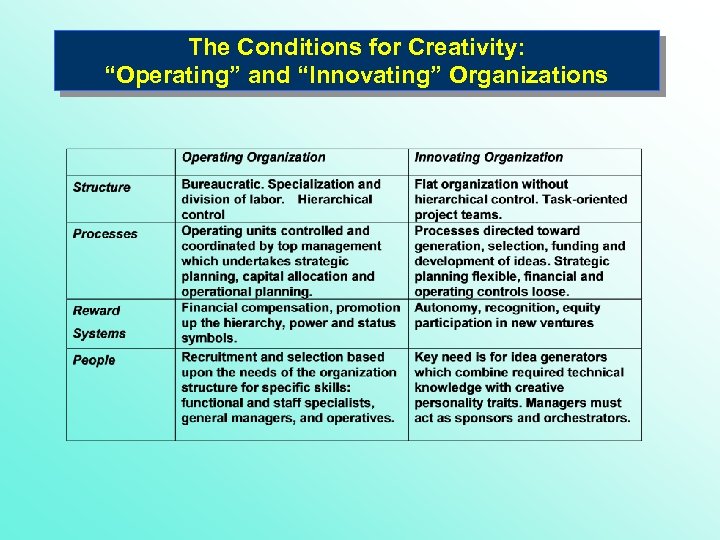 The Conditions for Creativity:
“Operating” and “Innovating” Organizations

| | Operating Organization | Innovating Organization |
|---|---|---|
| Structure | Bureaucratic. Specialization and division of labor. Hierarchical control | Flat organization without hierarchical control. Task-oriented project teams. |
| Processes | Operating units controlled and coordinated by top management which undertakes strategic planning, capital allocation and operational planning. | Processes directed toward generation, selection, funding and development of ideas. Strategic planning flexible, financial and operating controls loose. |
| Reward Systems | Financial compensation, promotion up the hierarchy, power and status symbols. | Autonomy, recognition, equity participation in new ventures |
| People | Recruitment and selection based upon the needs of the organization structure for specific skills: functional and staff specialists, general managers, and operatives. | Key need is for idea generators which combine required technical knowledge with creative personality traits. Managers must act as sponsors and orchestrators. |